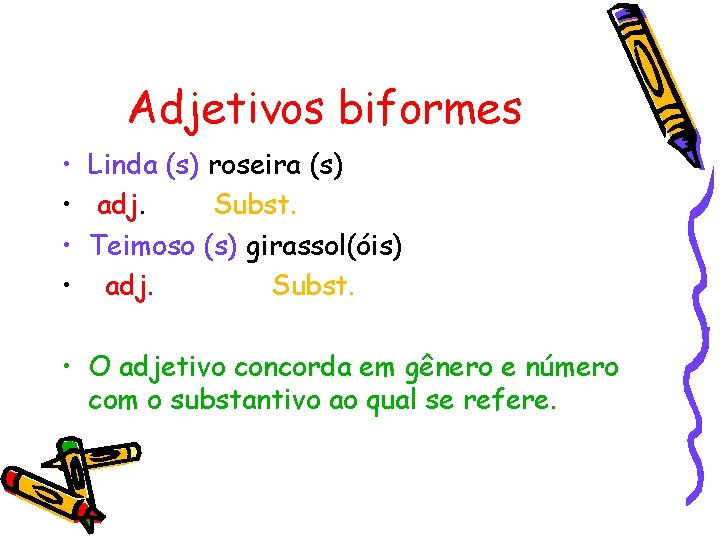 Adjetivos biformes

• Linda (s) roseira (s)
• adj. Subst.
• Teimoso (s) girassol(óis)
• adj. Subst.

• O adjetivo concorda em gênero e número com o substantivo ao qual se refere.